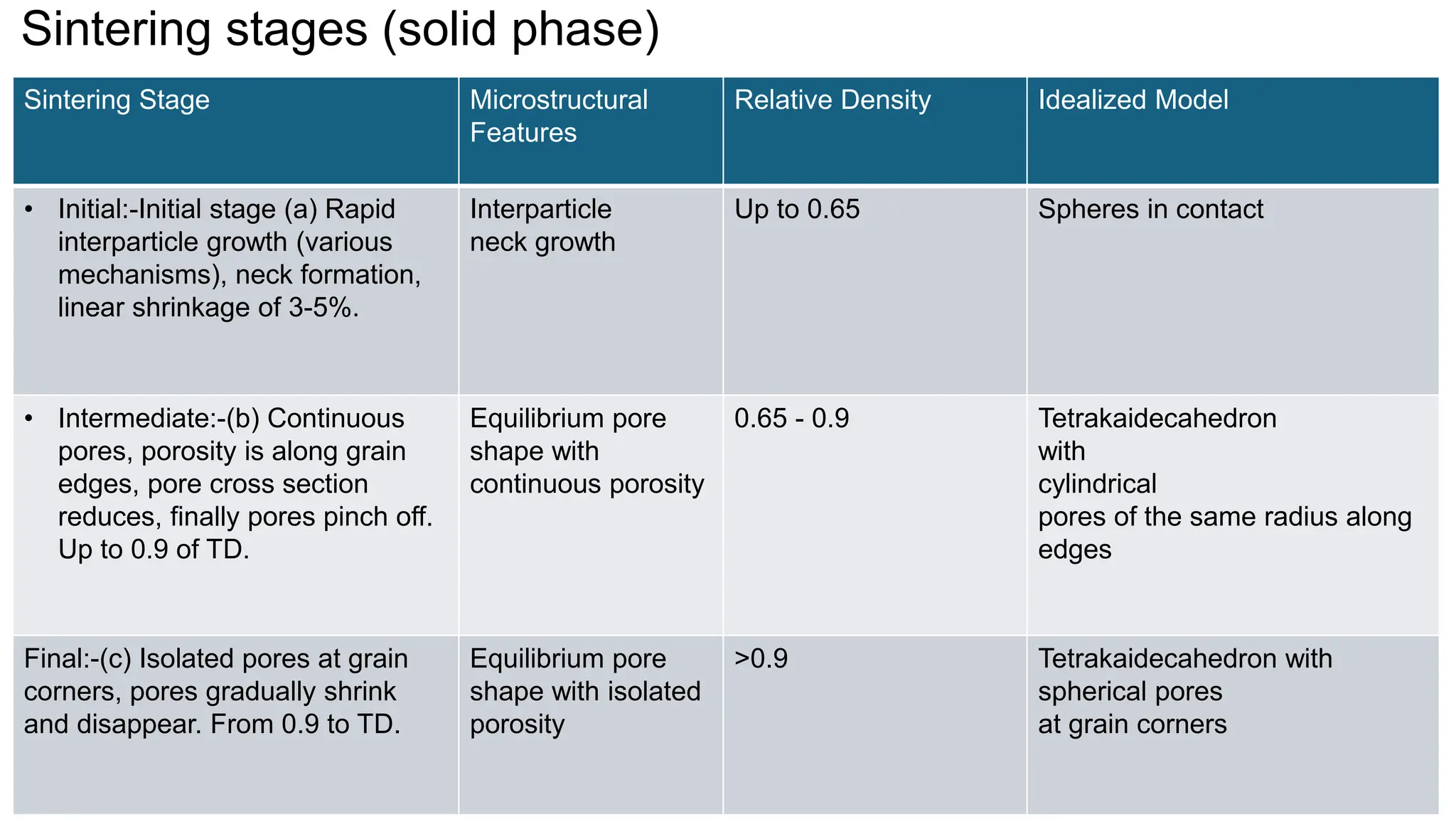 Sintering stages (solid phase)

| Sintering Stage | Microstructural Features | Relative Density | Idealized Model |
|---|---|---|---|
| • Initial:-Initial stage (a) Rapid interparticle growth (various mechanisms), neck formation, linear shrinkage of 3-5%. | Interparticle neck growth | Up to 0.65 | Spheres in contact |
| • Intermediate:-(b) Continuous pores, porosity is along grain edges, pore cross section reduces, finally pores pinch off. Up to 0.9 of TD. | Equilibrium pore shape with continuous porosity | 0.65 - 0.9 | Tetrakaidecahedron with cylindrical pores of the same radius along edges |
| Final:-(c) Isolated pores at grain corners, pores gradually shrink and disappear. From 0.9 to TD. | Equilibrium pore shape with isolated porosity | >0.9 | Tetrakaidecahedron with spherical pores at grain corners |